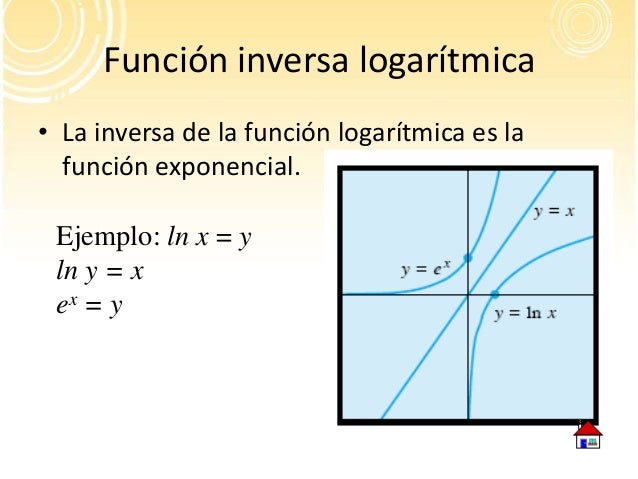 Función inversa logarítmica

• La inversa de la función logarítmica es la función exponencial.

Ejemplo: $ln\ x = y$
$ln\ y = x$
$e^x = y$

$y = x$
$y = e^x$
$y = \ln x$